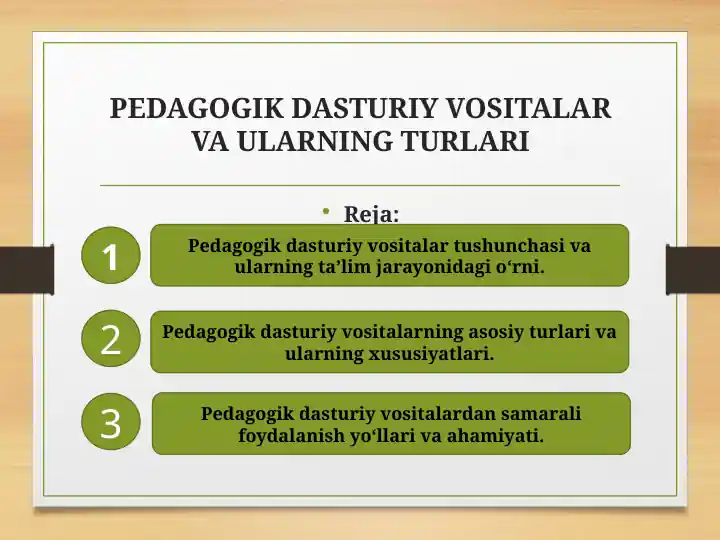 PEDAGOGIK DASTURIY VOSITALAR VA ULARNING TURLARI

• Reja:

1

Pedagogik dasturiy vositalar tushunchasi va ularning ta’lim jarayonidagi o‘rni.

2

Pedagogik dasturiy vositalarning asosiy turlari va ularning xususiyatlari.

3

Pedagogik dasturiy vositalardan samarali foydalanish yo‘llari va ahamiyati.